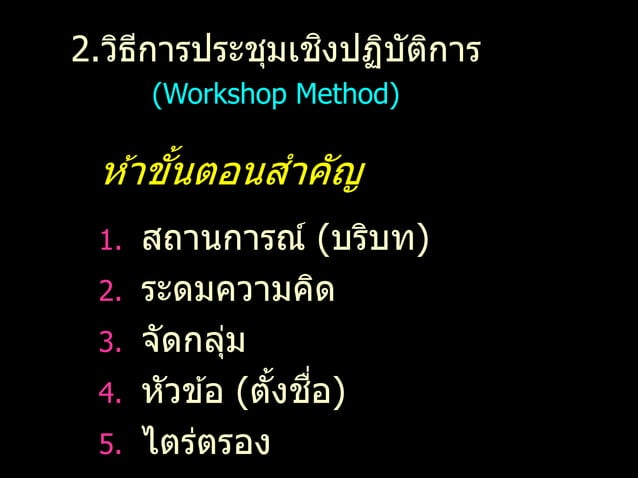 2.วิธีการประชุมเชิงปฏิบัติการ
(Workshop Method)

ห้าขั้นตอนสำคัญ

1. สถานการณ์ (บริบท)
2. ระดมความคิด
3. จัดกลุ่ม
4. หัวข้อ (ตั้งชื่อ)
5. ไตร่ตรอง